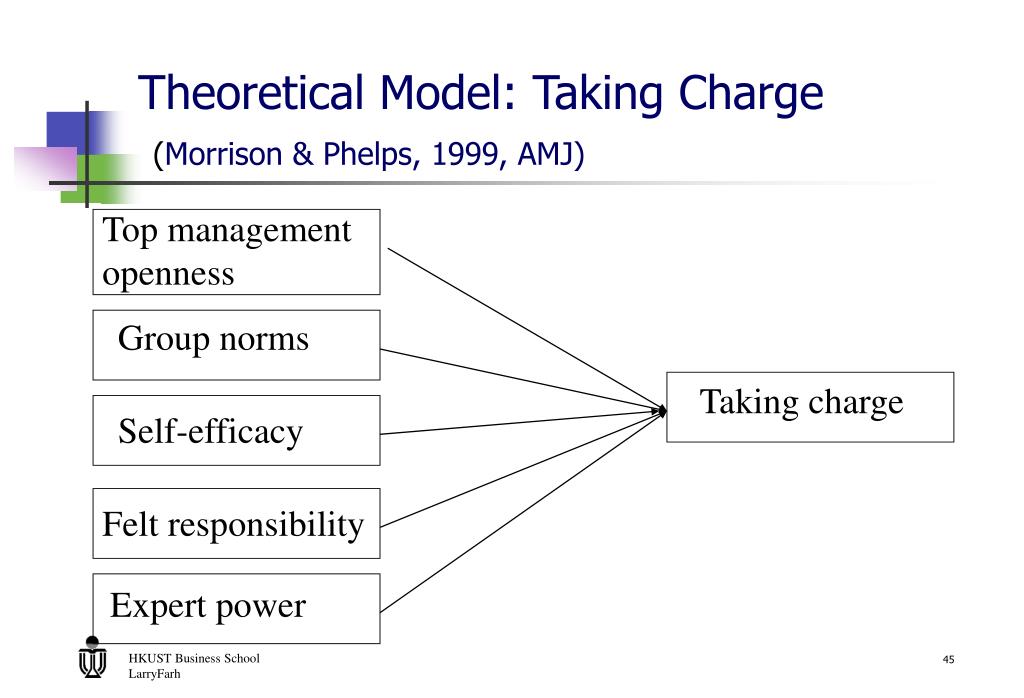 Theoretical Model: Taking Charge

(Morrison & Phelps, 1999, AMJ)

Top management openness

Group norms

Self-efficacy

Felt responsibility

Expert power

Taking charge

HKUST Business School
LarryFarh

45